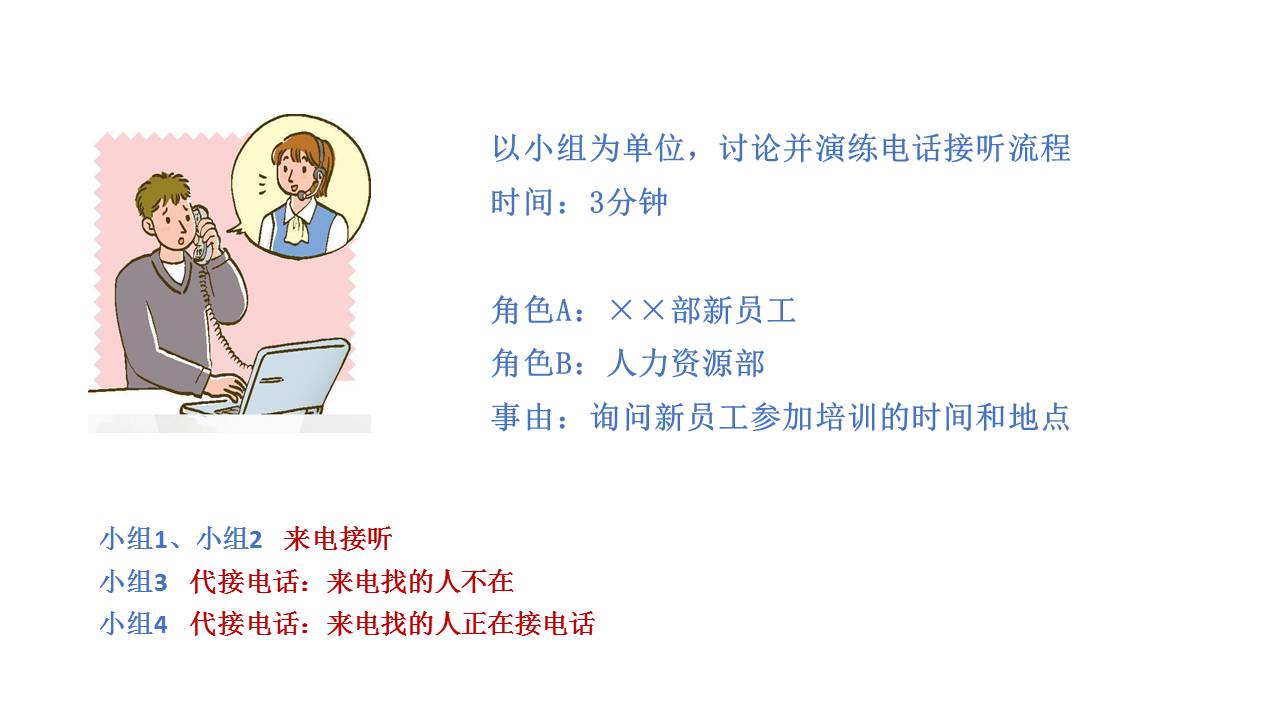 以小组为单位，讨论并演练电话接听流程
时间：3分钟

角色A：××部新员工
角色B：人力资源部
事由：询问新员工参加培训的时间和地点

小组1、小组2 来电接听
小组3 代接电话：来电找的人不在
小组4 代接电话：来电找的人正在接电话